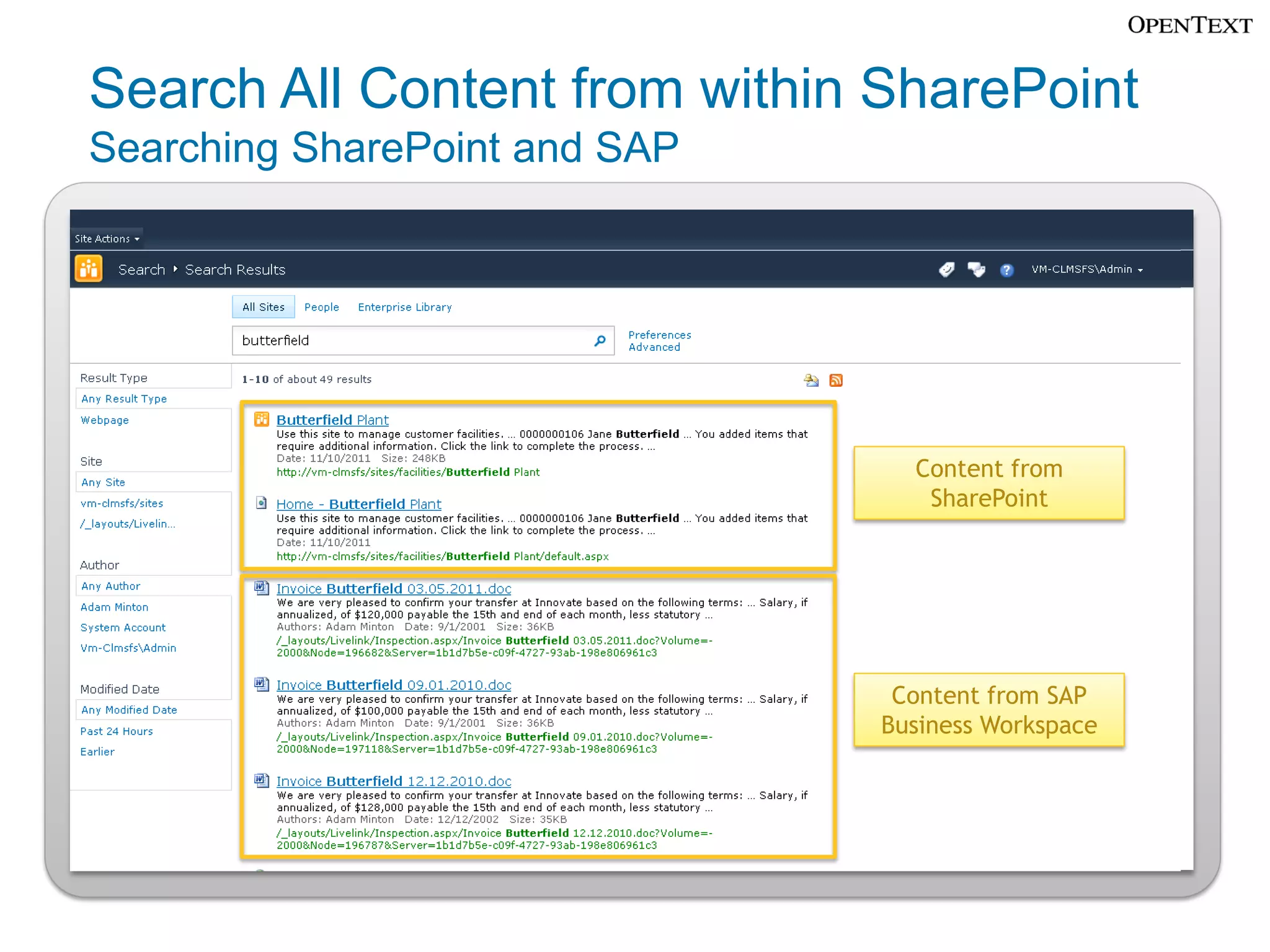 OPENTEXT

Search All Content from within SharePoint
Searching SharePoint and SAP

Site Actions

Search ▸ Search Results

VM-CLMSFS\Admin

All Sites People Enterprise Library

butterfield

Preferences
Advanced

Result Type
Any Result Type
Webpage

Site
Any Site
vm-clmsfs/sites
/_layouts/Livelin...

Author
Any Author
Adam Minton
System Account
Vm-Clmsfs\Admin

Modified Date
Any Modified Date
Past 24 Hours
Earlier

1-10 of about 49 results

Butterfield Plant
Use this site to manage customer facilities. ... 0000000106 Jane Butterfield ... You added items that require additional information. Click the link to complete the process. ...
Date: 11/10/2011 Size: 248KB
http://vm-clmsfs/sites/facilities/Butterfield Plant

Home - Butterfield Plant
Use this site to manage customer facilities. ... 0000000106 Jane Butterfield ... You added items that require additional information. Click the link to complete the process. ...
Date: 11/10/2011
http://vm-clmsfs/sites/facilities/Butterfield Plant/default.aspx

Invoice Butterfield 03.05.2011.doc
We are very pleased to confirm your transfer at Innovate based on the following terms: ... Salary, if annualized, of $120,000 payable the 15th and end of each month, less statutory ...
Authors: Adam Minton Date: 9/1/2001 Size: 36KB
/_layouts/Livelink/Inspection.aspx/Invoice Butterfield 03.05.2011.doc?Volume=-2000&Node=196682&Server=1b1d7b5e-c09f-4727-93ab-198e806961c3

Invoice Butterfield 09.01.2010.doc
We are very pleased to confirm your transfer at Innovate based on the following terms: ... Salary, if annualized, of $100,000 payable the 15th and end of each month, less statutory ...
Authors: Adam Minton Date: 9/1/2001 Size: 36KB
/_layouts/Livelink/Inspection.aspx/Invoice Butterfield 09.01.2010.doc?Volume=-2000&Node=197118&Server=1b1d7b5e-c09f-4727-93ab-198e806961c3

Invoice Butterfield 12.12.2010.doc
We are very pleased to confirm your transfer at Innovate based on the following terms: ... Salary, if annualized, of $128,000 payable the 15th and end of each month, less statutory ...
Authors: Adam Minton Date: 12/12/2002 Size: 35KB
/_layouts/Livelink/Inspection.aspx/Invoice Butterfield 12.12.2010.doc?Volume=-2000&Node=196787&Server=1b1d7b5e-c09f-4727-93ab-198e806961c3

Content from SharePoint

Content from SAP Business Workspace